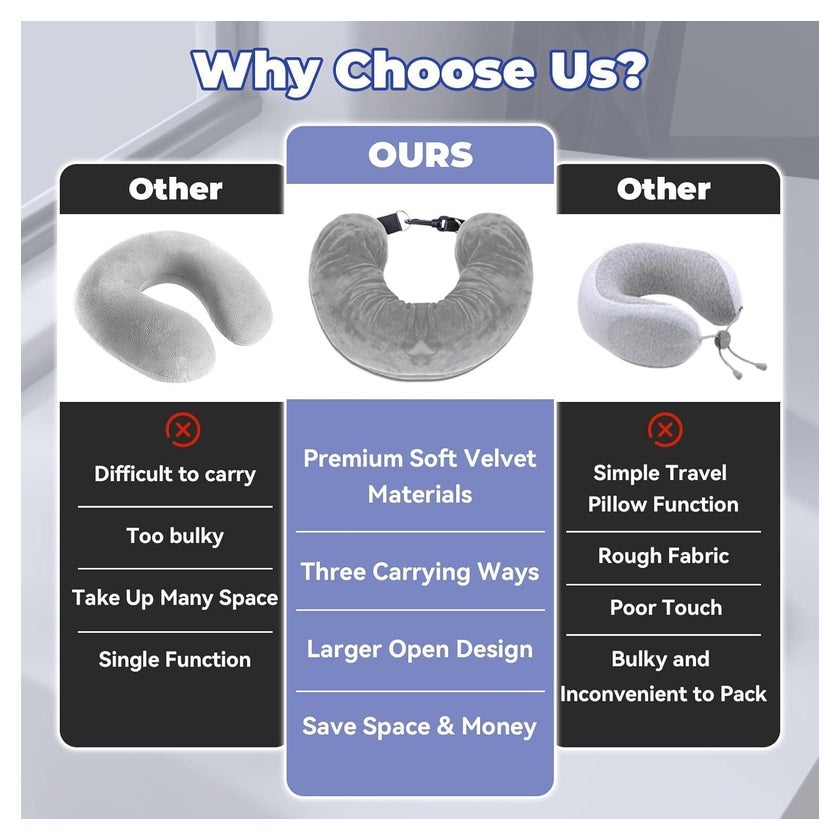 Why Choose Us?

Other

Difficult to carry

Too bulky

Take Up Many Space

Single Function

OURS

Premium Soft Velvet Materials

Three Carrying Ways

Larger Open Design

Save Space & Money

Other

Simple Travel Pillow Function

Rough Fabric

Poor Touch

Bulky and Inconvenient to Pack